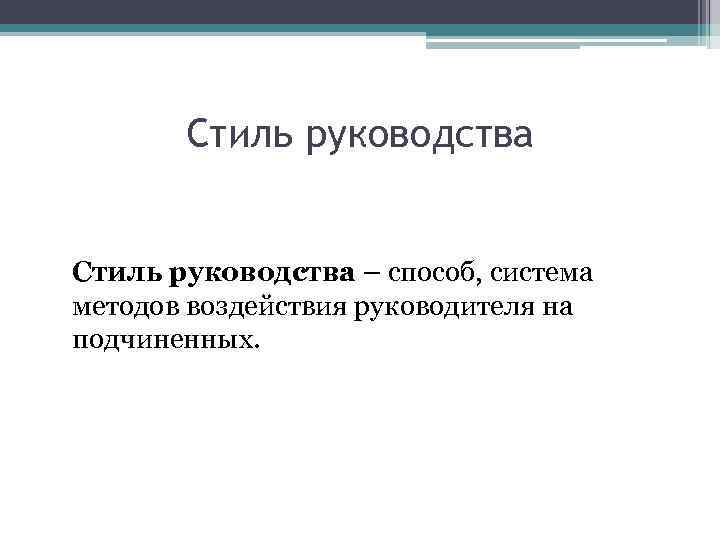 Стиль руководства

Стиль руководства – способ, система методов воздействия руководителя на подчиненных.